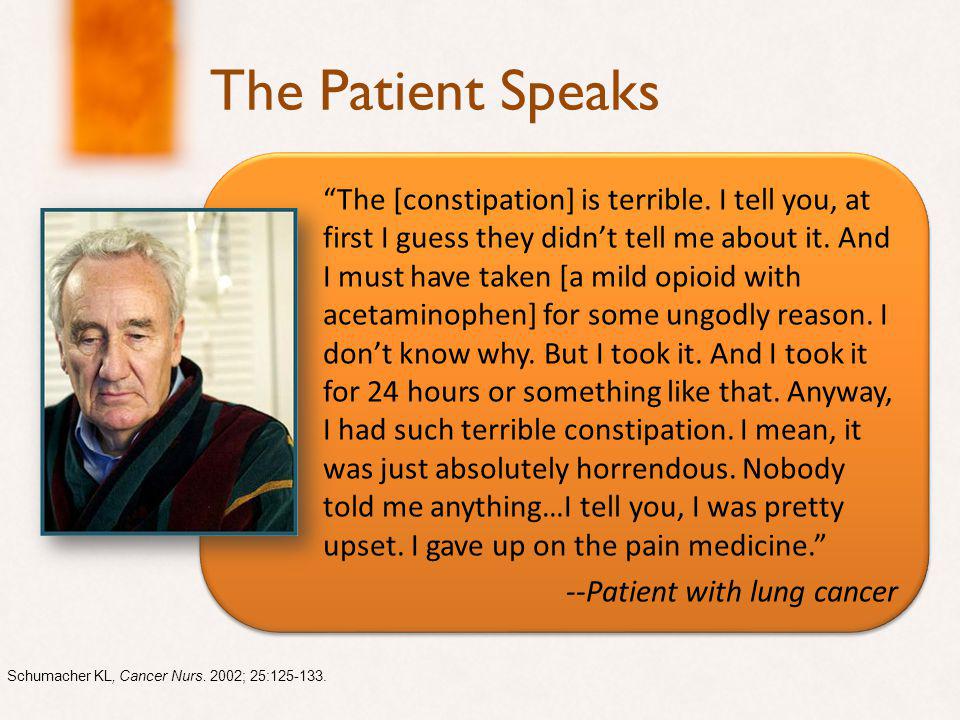 The Patient Speaks

“The [constipation] is terrible. I tell you, at first I guess they didn’t tell me about it. And I must have taken [a mild opioid with acetaminophen] for some ungodly reason. I don’t know why. But I took it. And I took it for 24 hours or something like that. Anyway, I had such terrible constipation. I mean, it was just absolutely horrendous. Nobody told me anything…I tell you, I was pretty upset. I gave up on the pain medicine.”

--Patient with lung cancer

Schumacher KL, Cancer Nurs. 2002; 25:125-133.